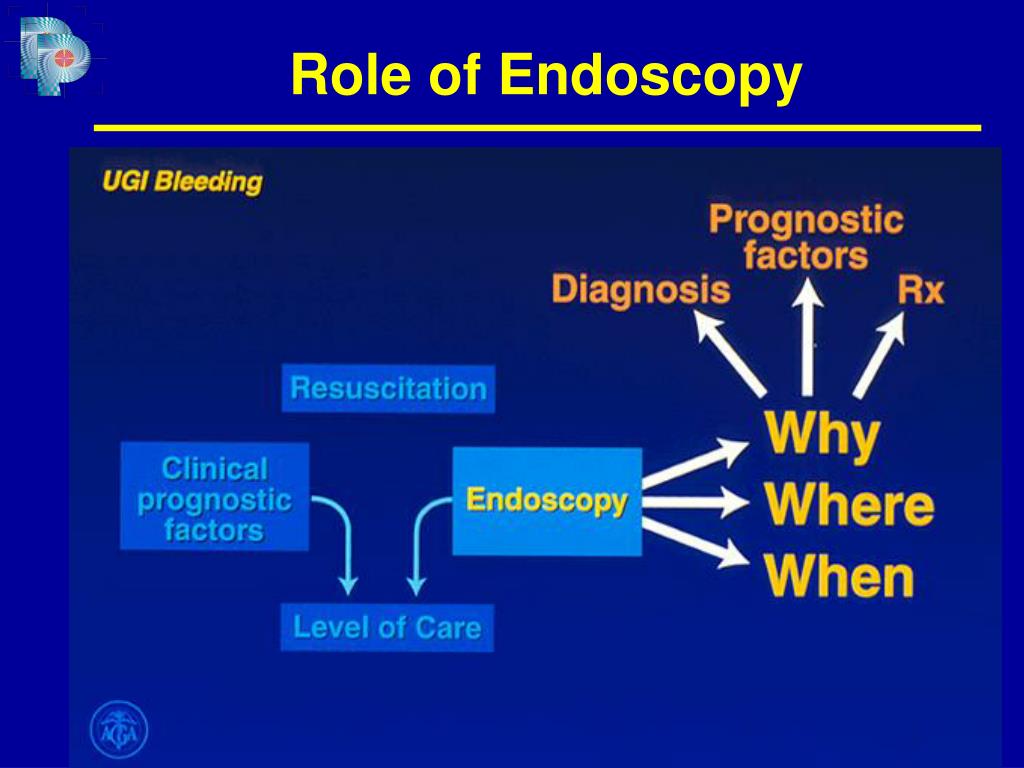 Role of Endoscopy

UGI Bleeding

Prognostic factors

Diagnosis

Rx

Resuscitation

Clinical prognostic factors

Endoscopy

Why

Where

When

Level of Care

AGA